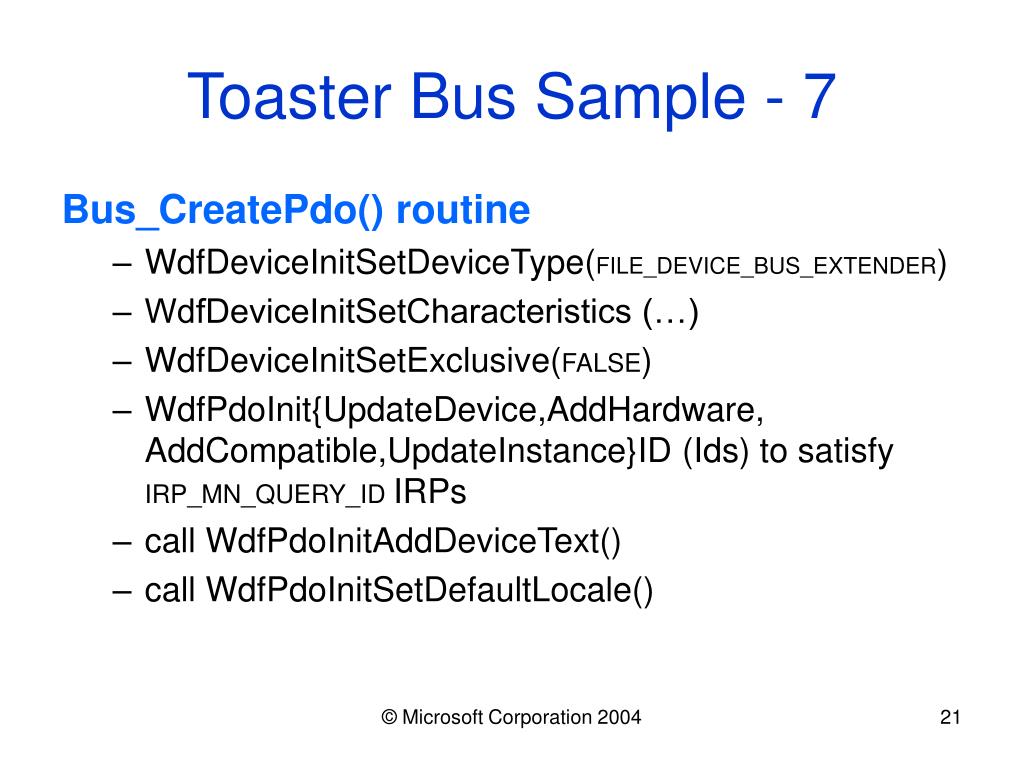 Toaster Bus Sample - 7

Bus_CreatePdo() routine

– WdfDeviceInitSetDeviceType(FILE_DEVICE_BUS_EXTENDER)
– WdfDeviceInitSetCharacteristics (…)
– WdfDeviceInitSetExclusive(FALSE)
– WdfPdoInit{UpdateDevice,AddHardware, AddCompatible,UpdateInstance}ID (Ids) to satisfy IRP_MN_QUERY_ID IRPs
– call WdfPdoInitAddDeviceText()
– call WdfPdoInitSetDefaultLocale()

© Microsoft Corporation 2004

21